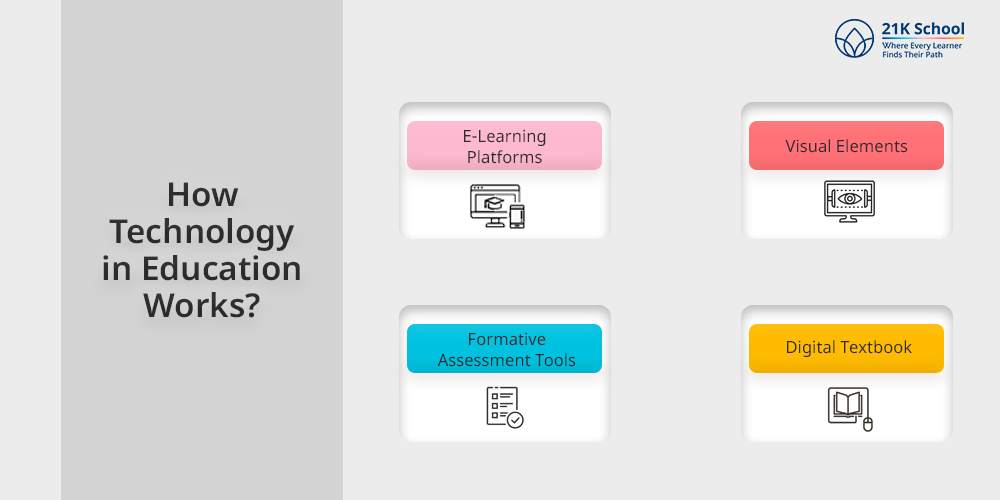 21K School
Where Every Learner Finds Their Path

How Technology in Education Works?

E-Learning Platforms

Visual Elements

Formative Assessment Tools

Digital Textbook